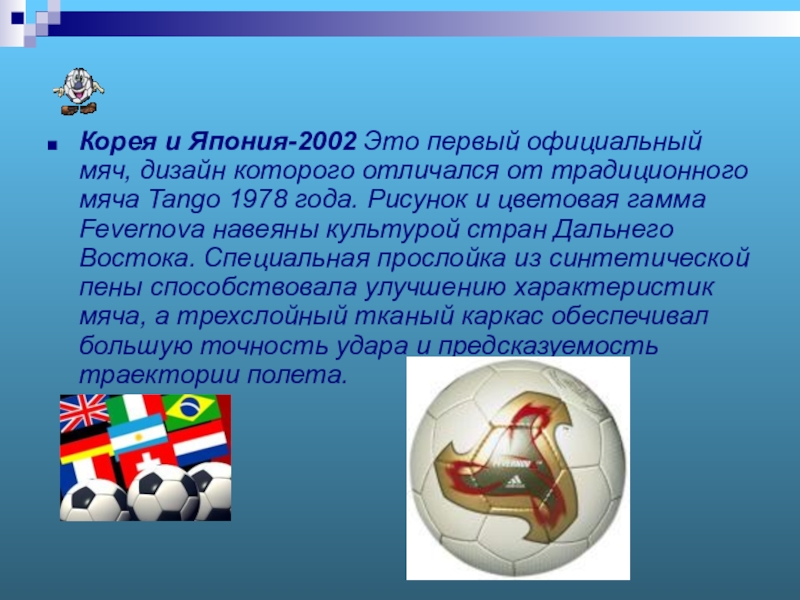 Корея и Япония-2002 Это первый официальный мяч, дизайн которого отличался от традиционного мяча Tango 1978 года. Рисунок и цветовая гамма Fevernova навеяны культурой стран Дальнего Востока. Специальная прослойка из синтетической пены способствовала улучшению характеристик мяча, а трехслойный тканый каркас обеспечивал большую точность удара и предсказуемость траектории полета.